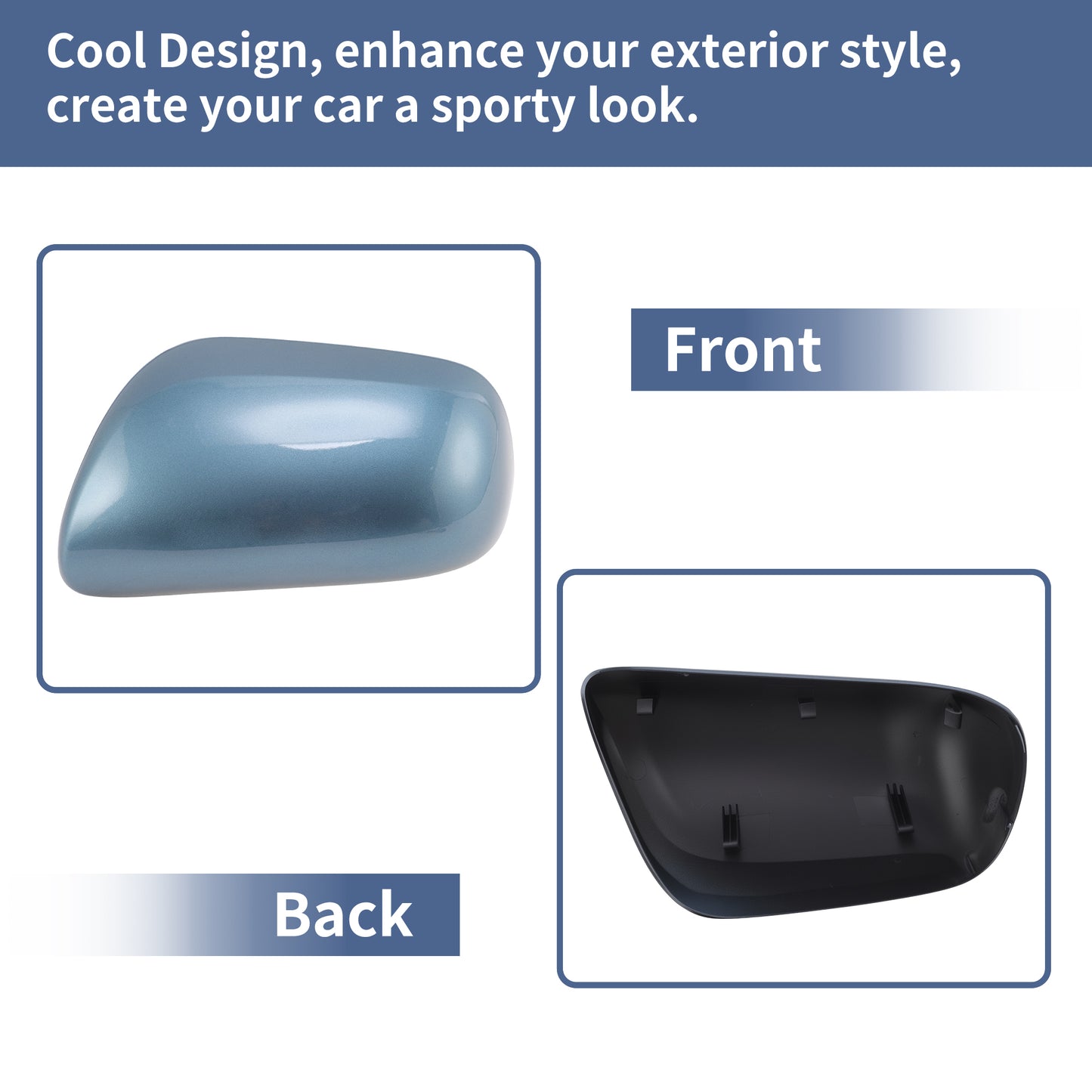 Cool Design, enhance your exterior style, create your car a sporty look.

Front

Back